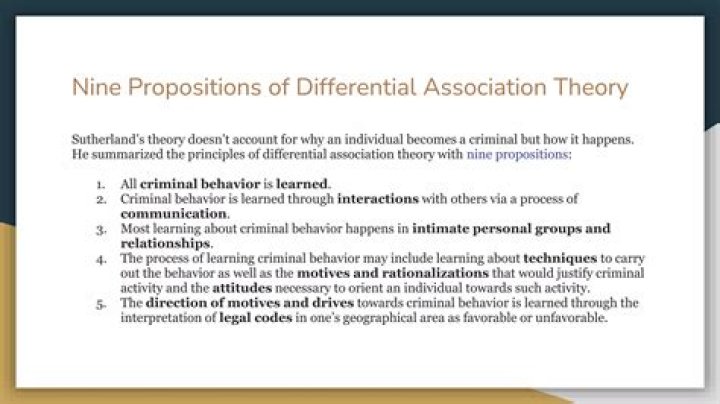 Nine Propositions of Differential Association Theory

Sutherland's theory doesn't account for why an individual becomes a criminal but how it happens. He summarized the principles of differential association theory with nine propositions:

1. All criminal behavior is learned.
2. Criminal behavior is learned through interactions with others via a process of communication.
3. Most learning about criminal behavior happens in intimate personal groups and relationships.
4. The process of learning criminal behavior may include learning about techniques to carry out the behavior as well as the motives and rationalizations that would justify criminal activity and the attitudes necessary to orient an individual towards such activity.
5. The direction of motives and drives towards criminal behavior is learned through the interpretation of legal codes in one's geographical area as favorable or unfavorable.